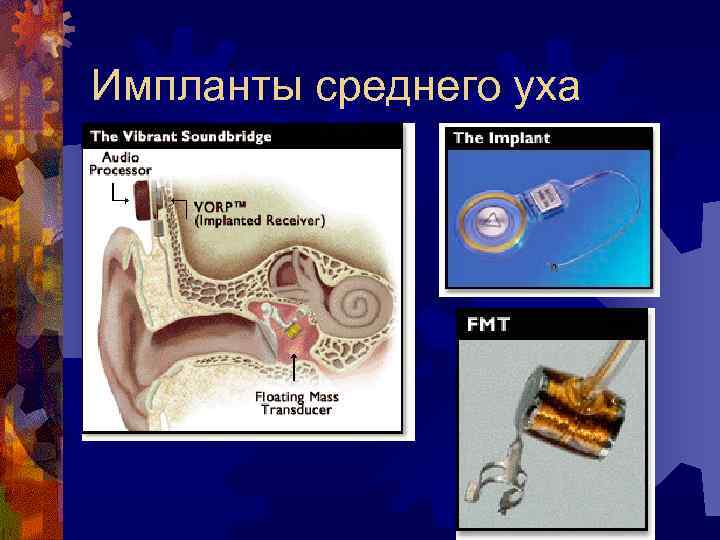 Импланты среднего уха

The Vibrant Soundbridge

Audio Processor

VORP™ (Implanted Receiver)

Floating Mass Transducer

The Implant

FMT